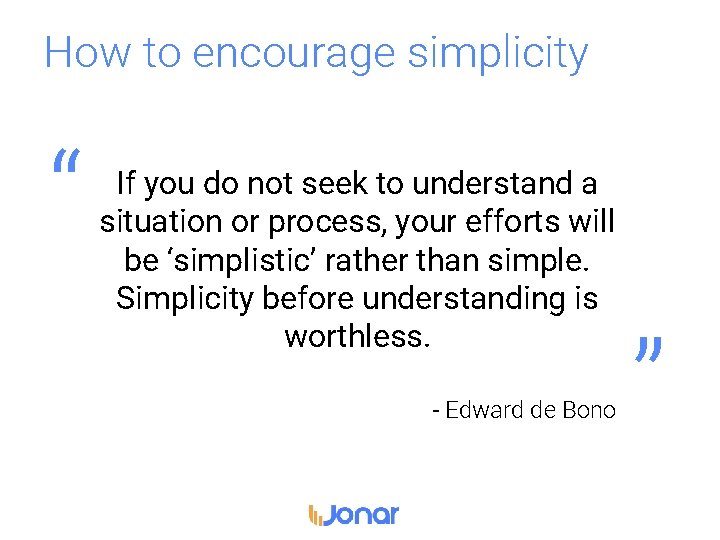 How to encourage simplicity

“ If you do not seek to understand a situation or process, your efforts will be ‘simplistic’ rather than simple. Simplicity before understanding is worthless. ”

- Edward de Bono

Jonar